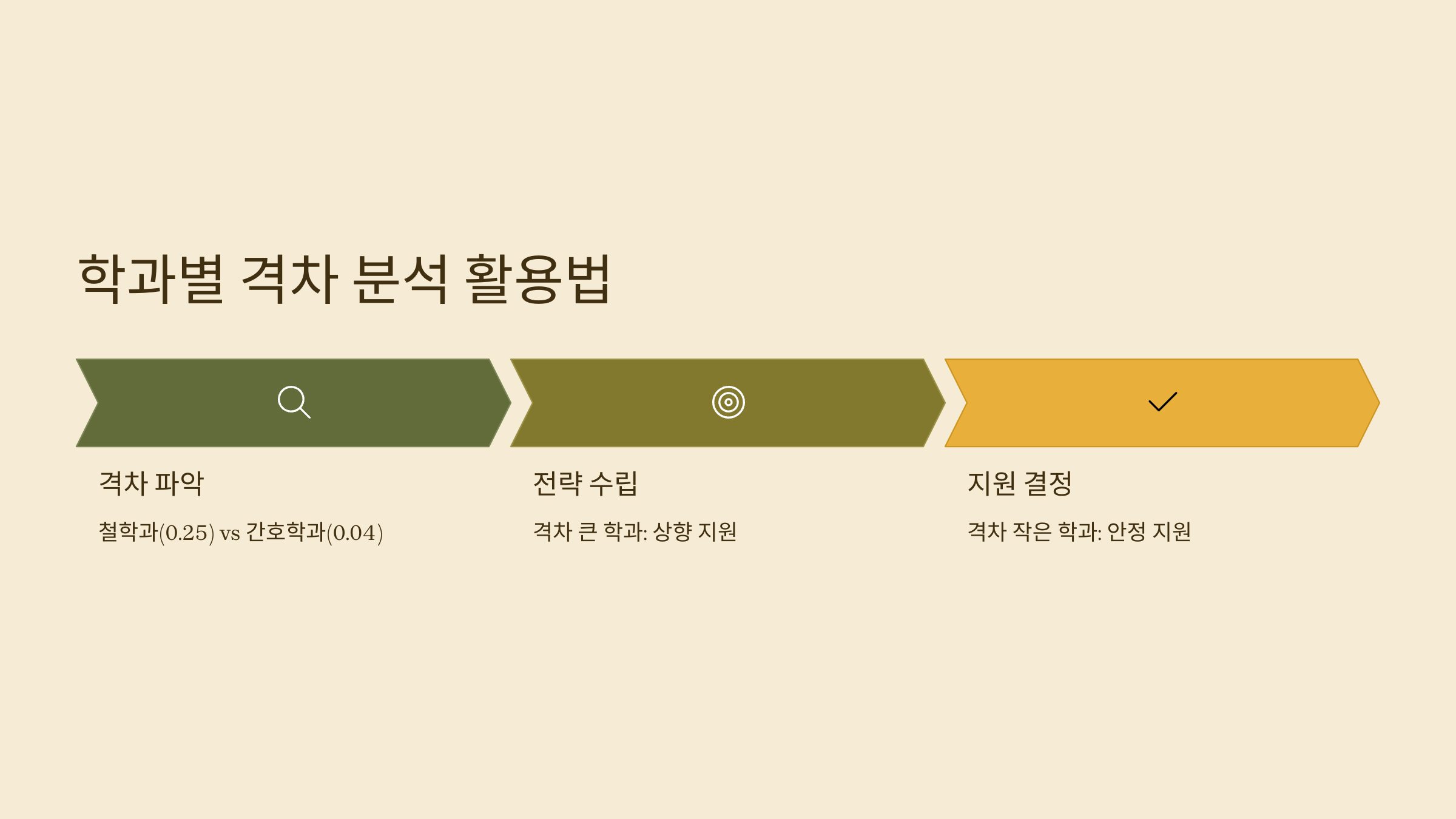 학과별 격차 분석 활용법

격차 파악

철학과(0.25) vs 간호학과(0.04)

전략 수립

격차 큰 학과: 상향 지원

지원 결정

격차 작은 학과: 안정 지원